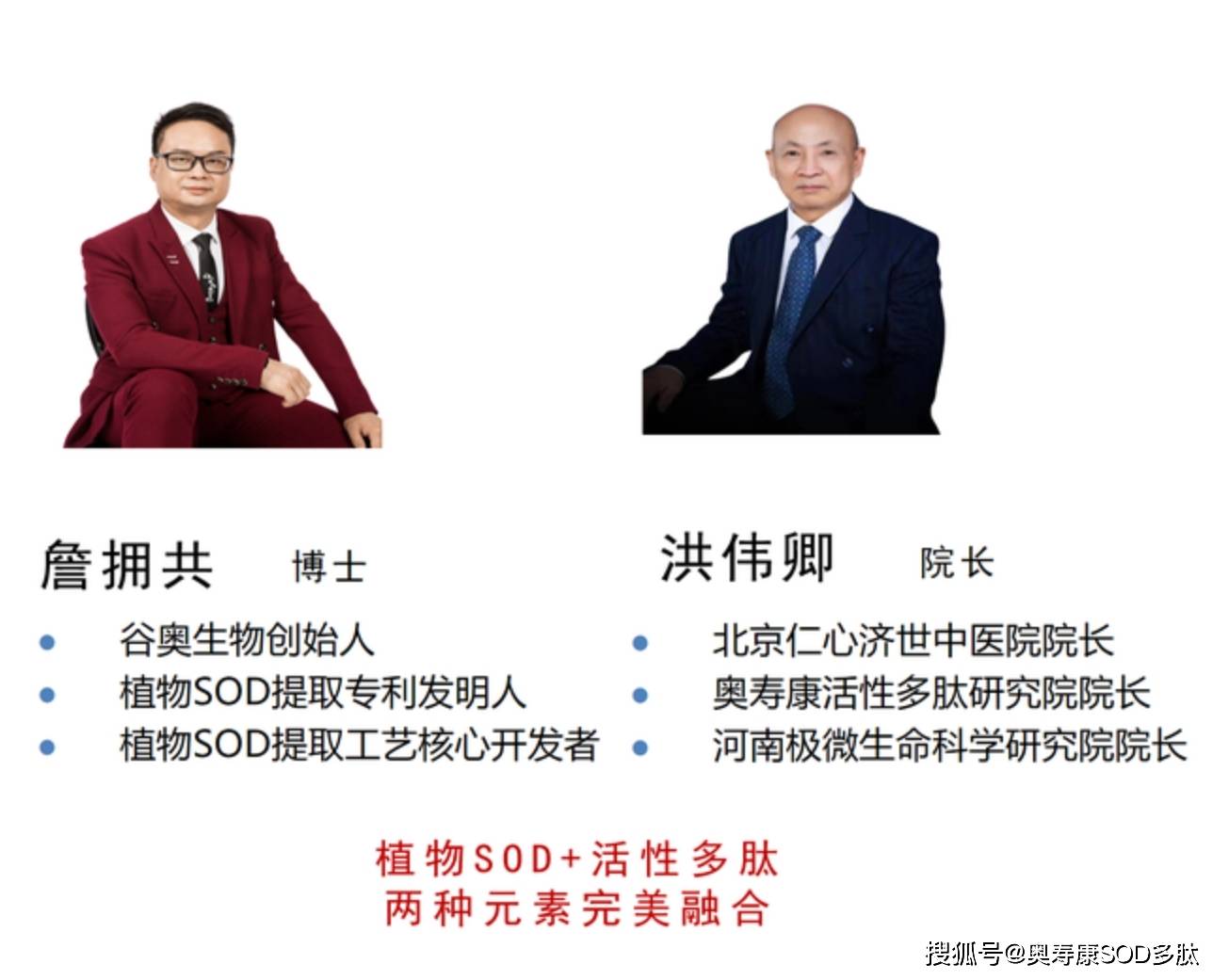 詹拥共 博士

- 谷奥生物创始人
- 植物SOD提取专利发明人
- 植物SOD提取工艺核心开发者

洪伟卿 院长

- 北京仁心济世中医院院长
- 奥寿康活性多肽研究院院长
- 河南极微生命科学研究院院长

植物SOD+活性多肽
两种元素完美融合

搜狐号@奥寿康SOD多肽